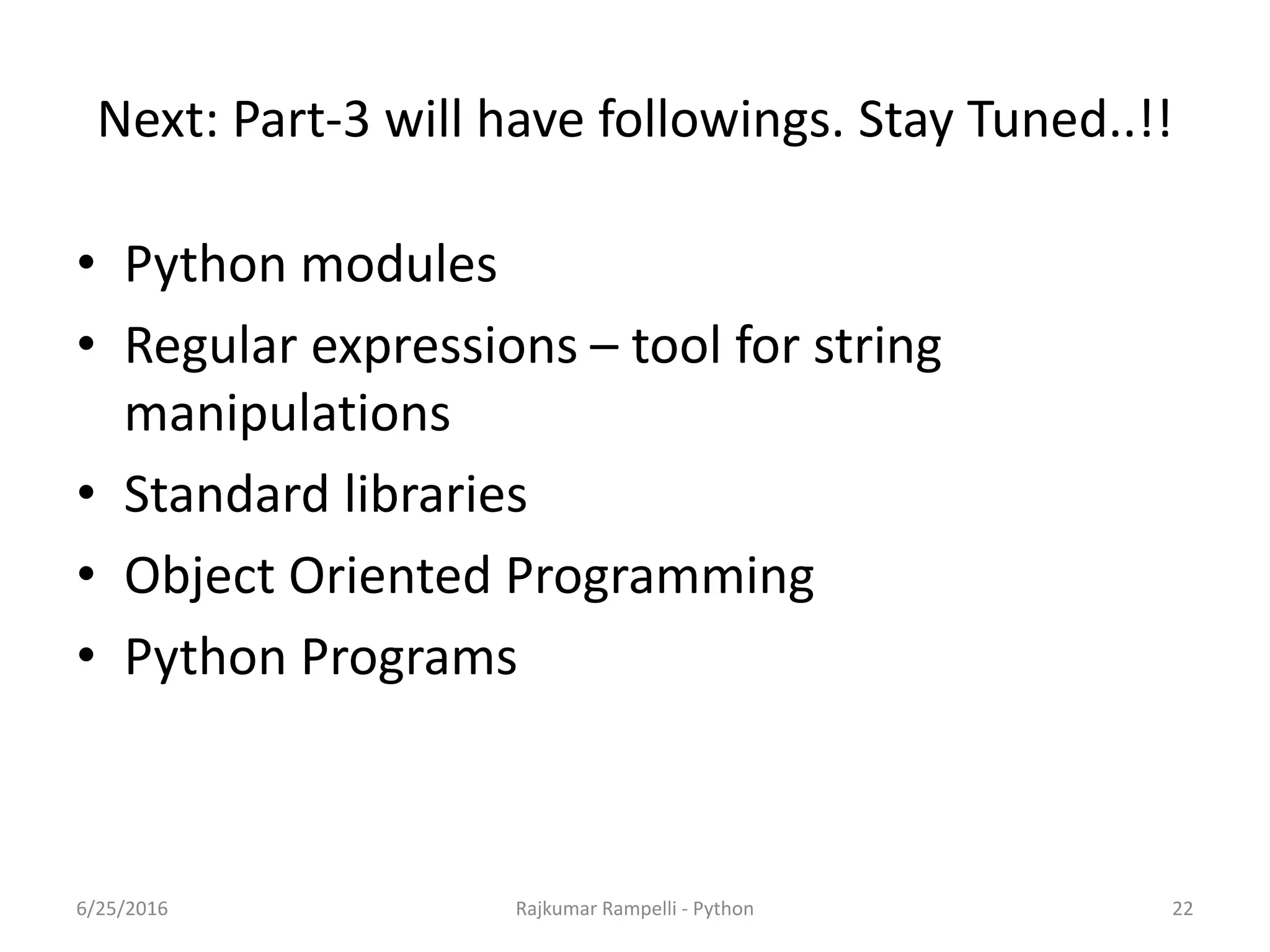 Next: Part-3 will have followings. Stay Tuned..!!

• Python modules
• Regular expressions – tool for string manipulations
• Standard libraries
• Object Oriented Programming
• Python Programs

6/25/2016

Rajkumar Rampelli - Python

22